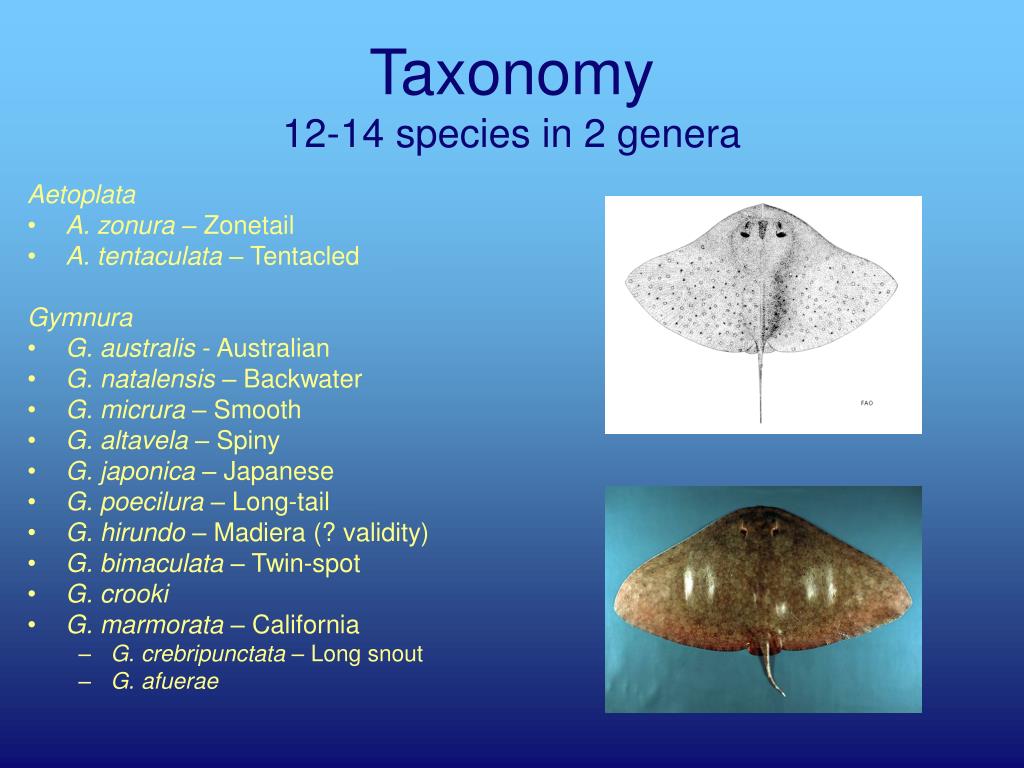 Taxonomy
12-14 species in 2 genera

Aetoplata
• A. zonura – Zonetail
• A. tentaculata – Tentacled

Gymnura
• G. australis - Australian
• G. natalensis – Backwater
• G. micrura – Smooth
• G. altavela – Spiny
• G. japonica – Japanese
• G. poecilura – Long-tail
• G. hirundo – Madiera (? validity)
• G. bimaculata – Twin-spot
• G. crooki
• G. marmorata – California
– G. crebripunctata – Long snout
– G. afuerae

FAO